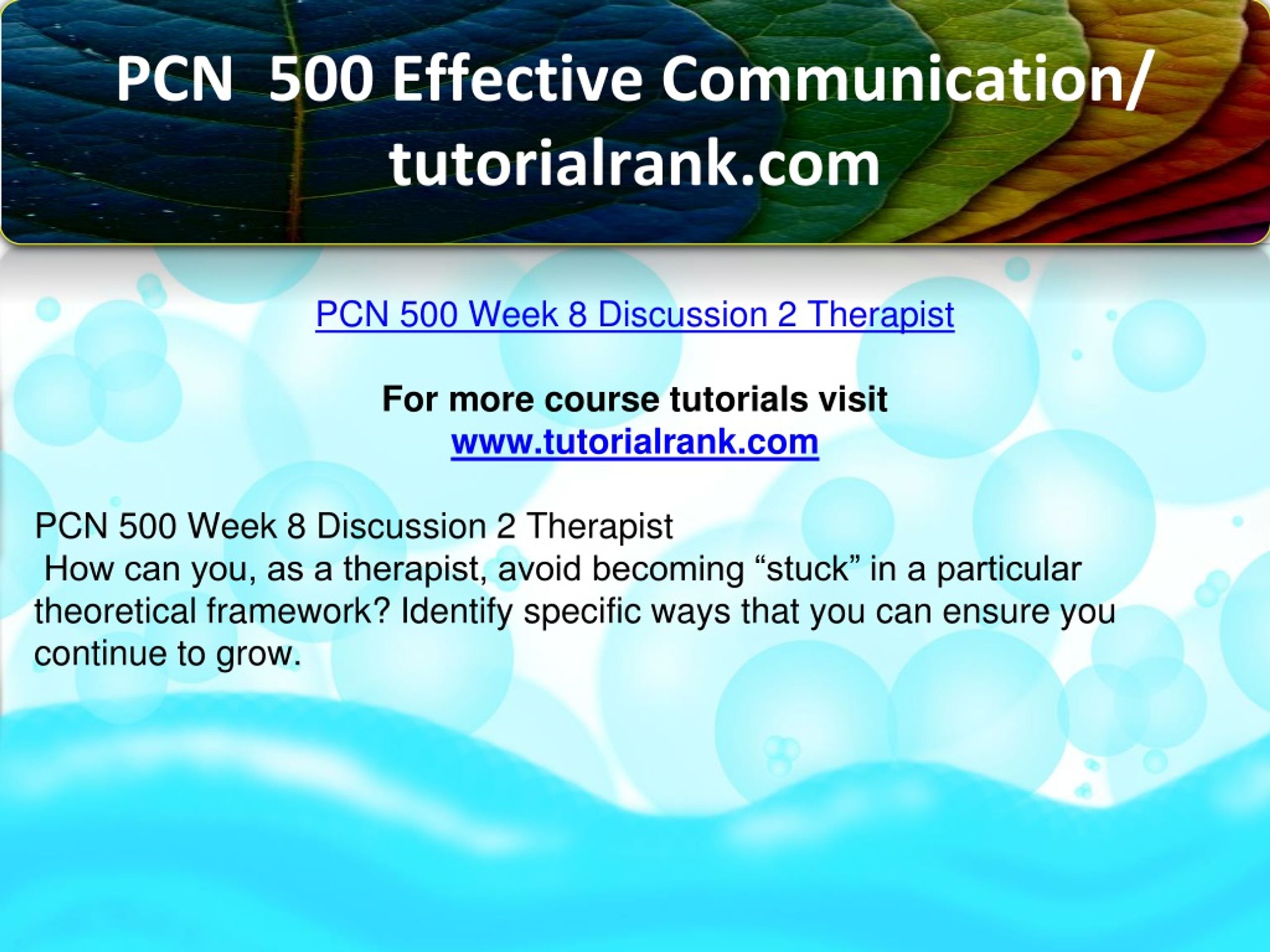 PCN  500 Effective Communication/ tutorialrank.com

PCN 500 Week 8 Discussion 2 Therapist

For more course tutorials visit
www.tutorialrank.com

PCN 500 Week 8 Discussion 2 Therapist
 How can you, as a therapist, avoid becoming “stuck” in a particular theoretical framework? Identify specific ways that you can ensure you continue to grow.